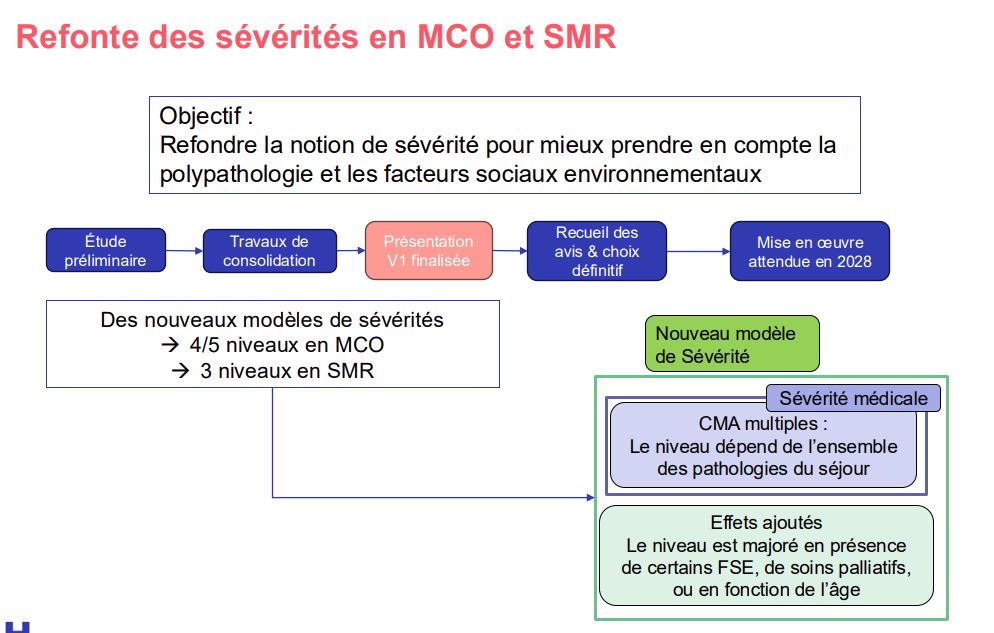 Refonte des sévérités en MCO et SMR

Objectif :
Refondre la notion de sévérité pour mieux prendre en compte la polypathologie et les facteurs sociaux environnementaux

Étude préliminaire

Travaux de consolidation

Présentation V1 finalisée

Recueil des avis & choix définitif

Mise en œuvre attendue en 2028

Des nouveaux modèles de sévérités
→ 4/5 niveaux en MCO
→ 3 niveaux en SMR

Nouveau modèle de Sévérité

Sévérité médicale

CMA multiples :
Le niveau dépend de l'ensemble des pathologies du séjour

Effets ajoutés
Le niveau est majoré en présence de certains FSE, de soins palliatifs, ou en fonction de l'âge